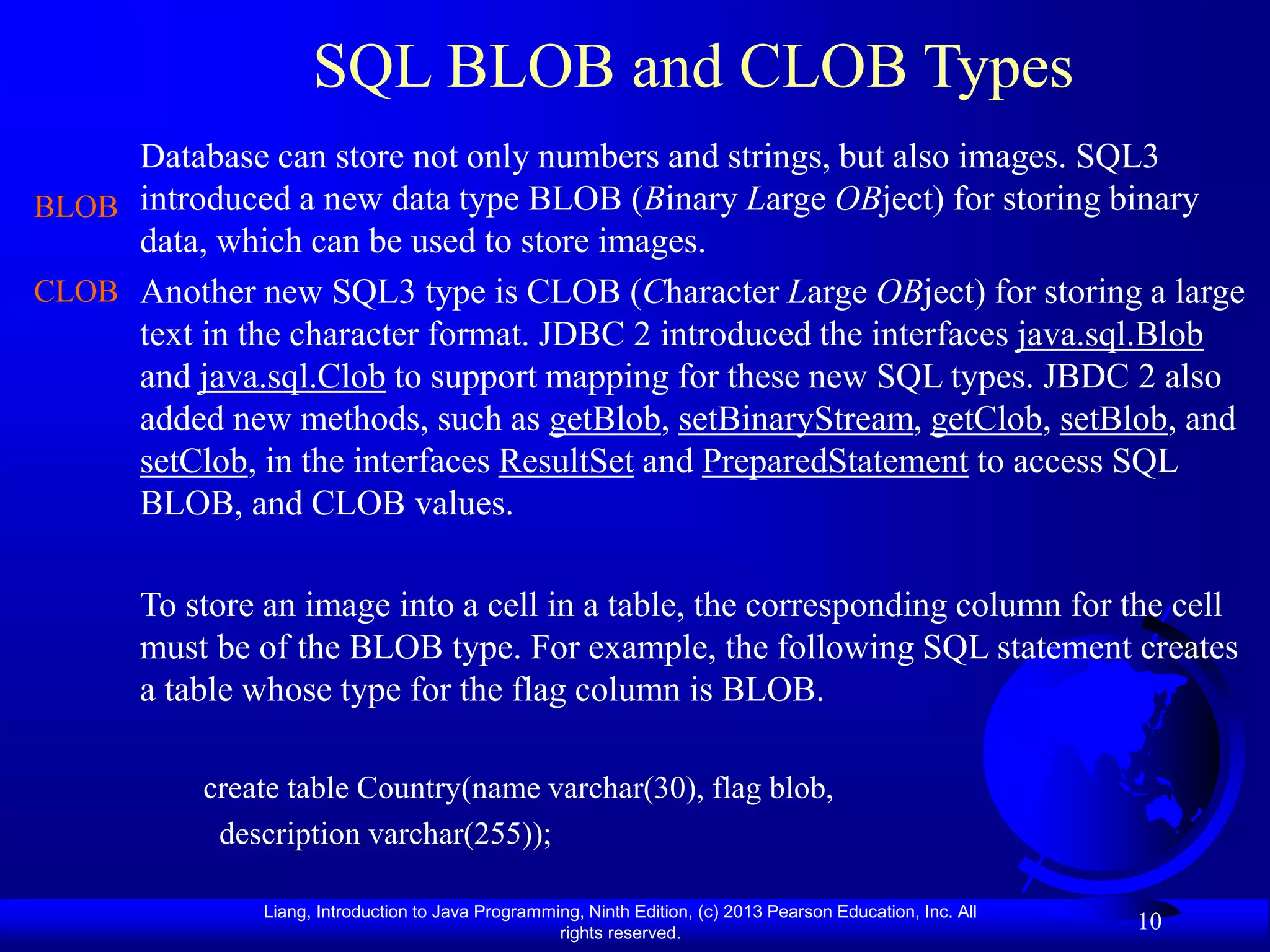 SQL BLOB and CLOB Types

BLOB

Database can store not only numbers and strings, but also images. SQL3 introduced a new data type BLOB (Binary Large OBject) for storing binary data, which can be used to store images.

CLOB

Another new SQL3 type is CLOB (Character Large OBject) for storing a large text in the character format. JDBC 2 introduced the interfaces java.sql.Blob and java.sql.Clob to support mapping for these new SQL types. JBDC 2 also added new methods, such as getBlob, setBinaryStream, getClob, setBlob, and setClob, in the interfaces ResultSet and PreparedStatement to access SQL BLOB, and CLOB values.

To store an image into a cell in a table, the corresponding column for the cell must be of the BLOB type. For example, the following SQL statement creates a table whose type for the flag column is BLOB.

create table Country(name varchar(30), flag blob,
description varchar(255));

Liang, Introduction to Java Programming, Ninth Edition, (c) 2013 Pearson Education, Inc. All rights reserved.

10